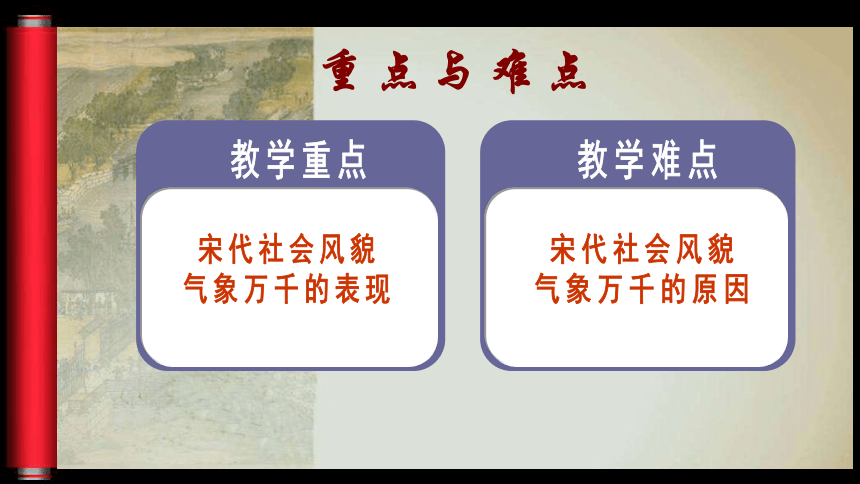 重点与难点

教学重点

宋代社会风貌气象万千的表现

教学难点

宋代社会风貌气象万千的原因